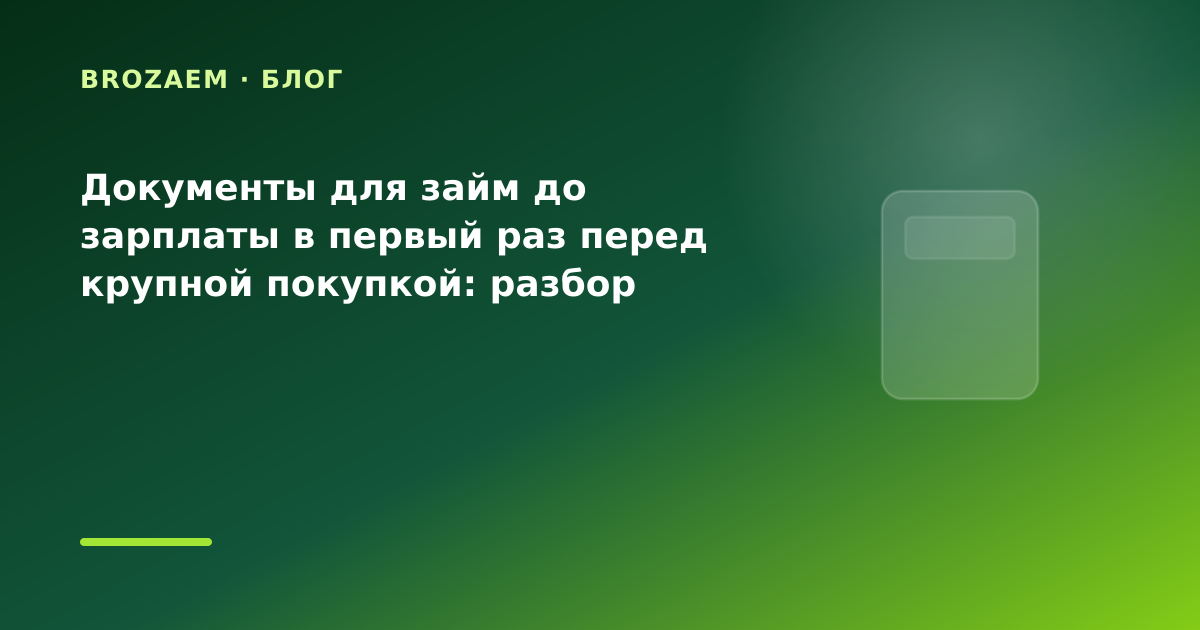 BROZAEM · БЛОГ

Документы для займ до зарплаты в первый раз перед крупной покупкой: разбор